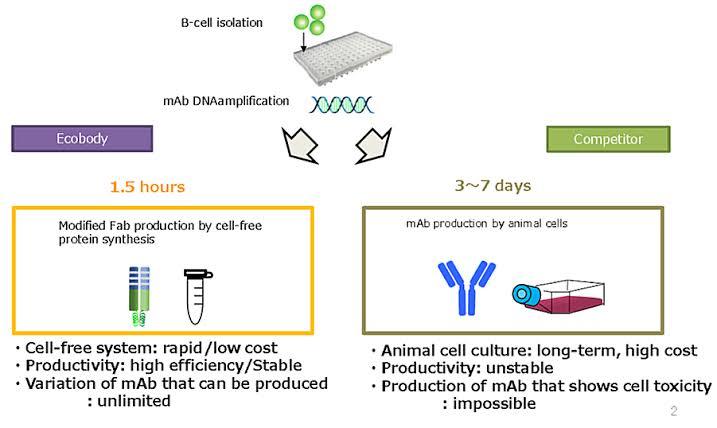 B-cell isolation

mAb DNAamplification

Ecobody

Competitor

1.5 hours

3~7 days

Modified Fab production by cell-free protein synthesis

mAb production by animal cells

・Cell-free system: rapid/low cost
・Productivity: high efficiency/Stable
・Variation of mAb that can be produced : unlimited

・Animal cell culture: long-term, high cost
・Productivity: unstable
・Production of mAb that shows cell toxicity : impossible

2